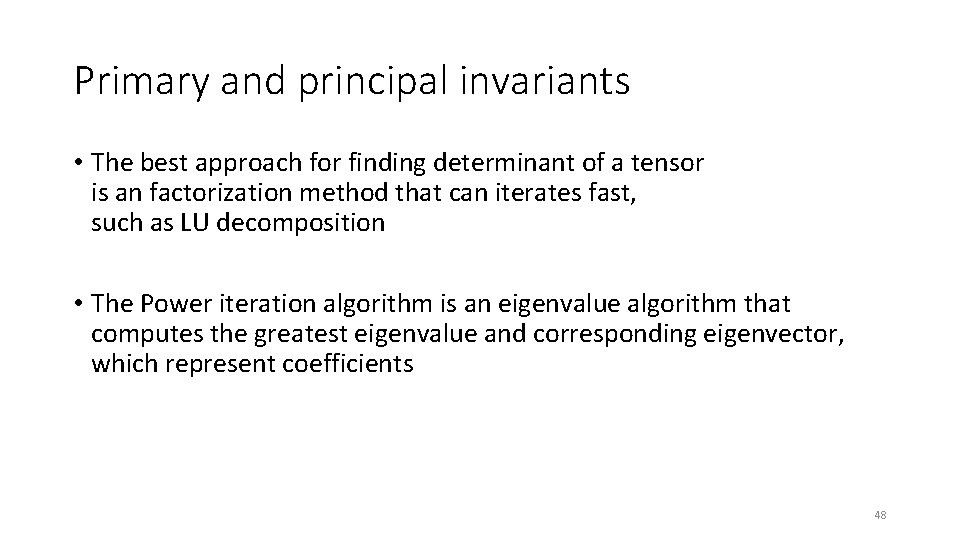 Primary and principal invariants

• The best approach for finding determinant of a tensor is an factorization method that can iterates fast, such as LU decomposition

• The Power iteration algorithm is an eigenvalue algorithm that computes the greatest eigenvalue and corresponding eigenvector, which represent coefficients

48